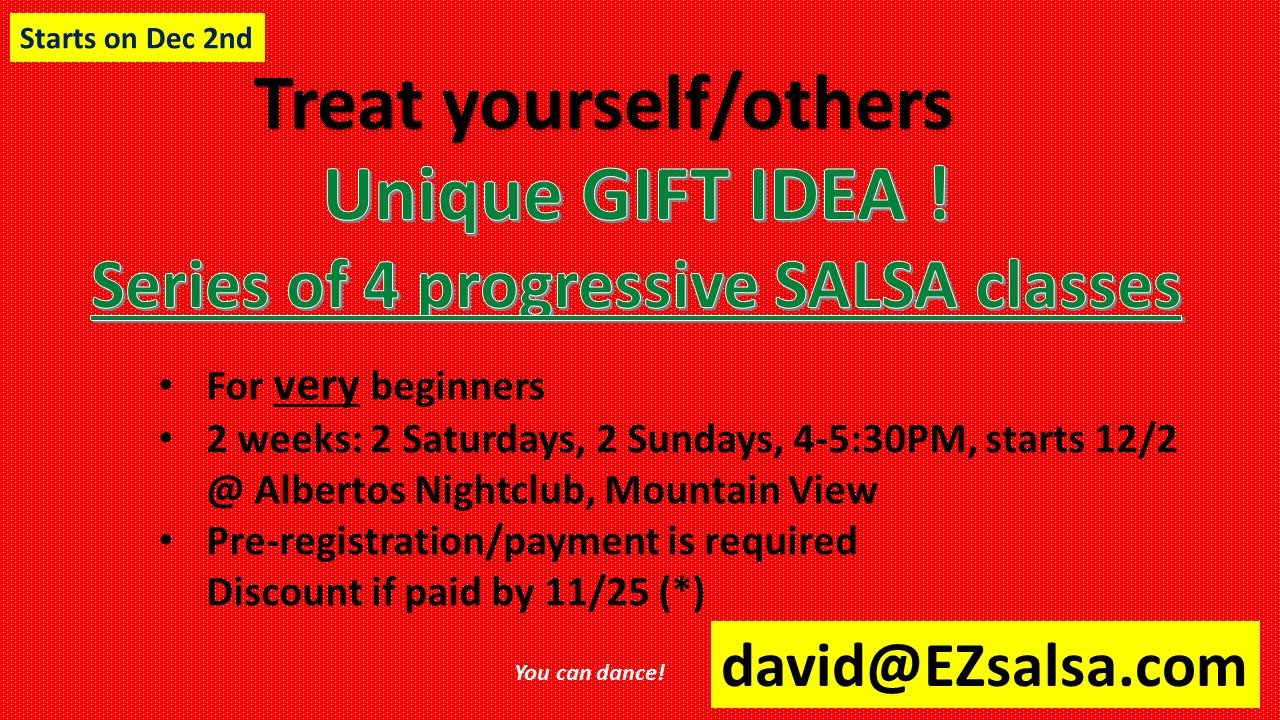 Starts on Dec 2nd

Treat yourself/others

Unique GIFT IDEA !

Series of 4 progressive SALSA classes

• For very beginners
• 2 weeks: 2 Saturdays, 2 Sundays, 4-5:30PM, starts 12/2 @ Albertos Nightclub, Mountain View
• Pre-registration/payment is required
Discount if paid by 11/25 (*)

You can dance!

david@EZsalsa.com